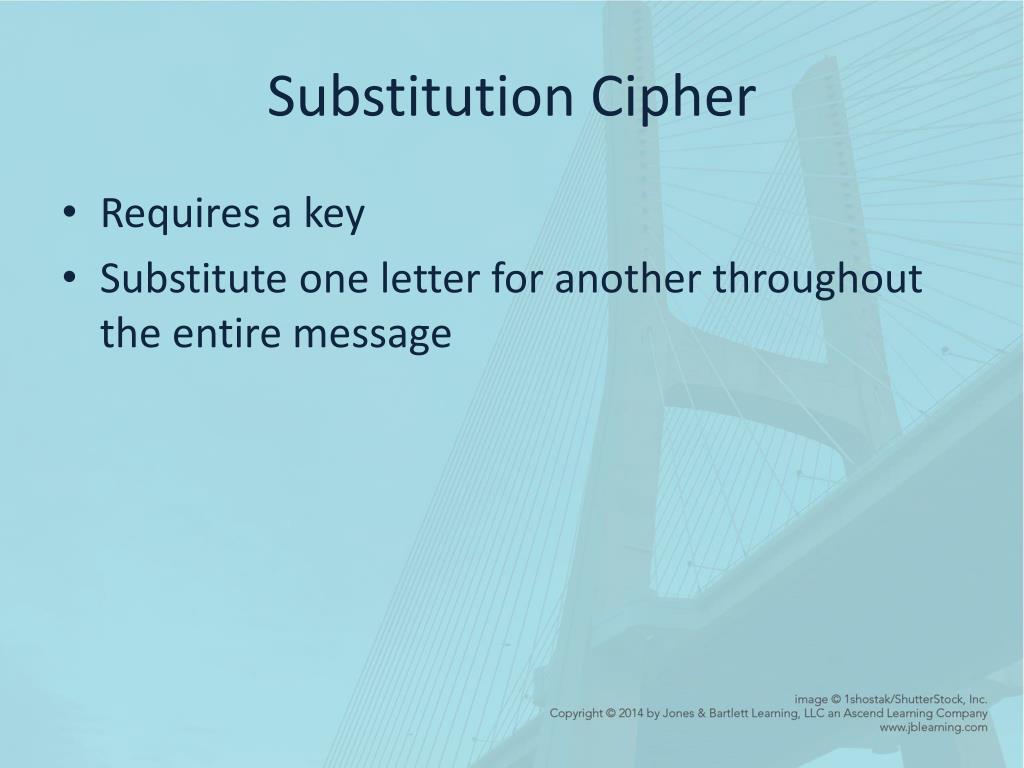 Substitution Cipher

• Requires a key
• Substitute one letter for another throughout the entire message

image © 1shostak/ShutterStock, Inc.
Copyright © 2014 by Jones & Bartlett Learning, LLC an Ascend Learning Company
www.jblearning.com